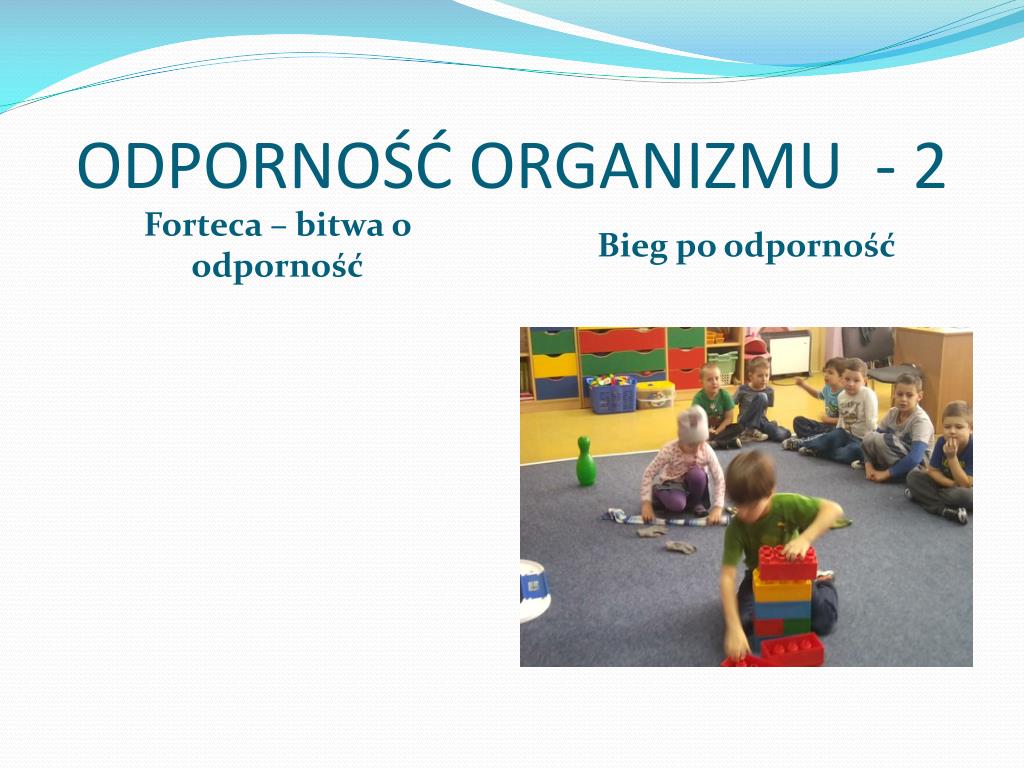 ODPORNOŚĆ ORGANIZMU - 2

Forteca – bitwa o odporność

Bieg po odporność